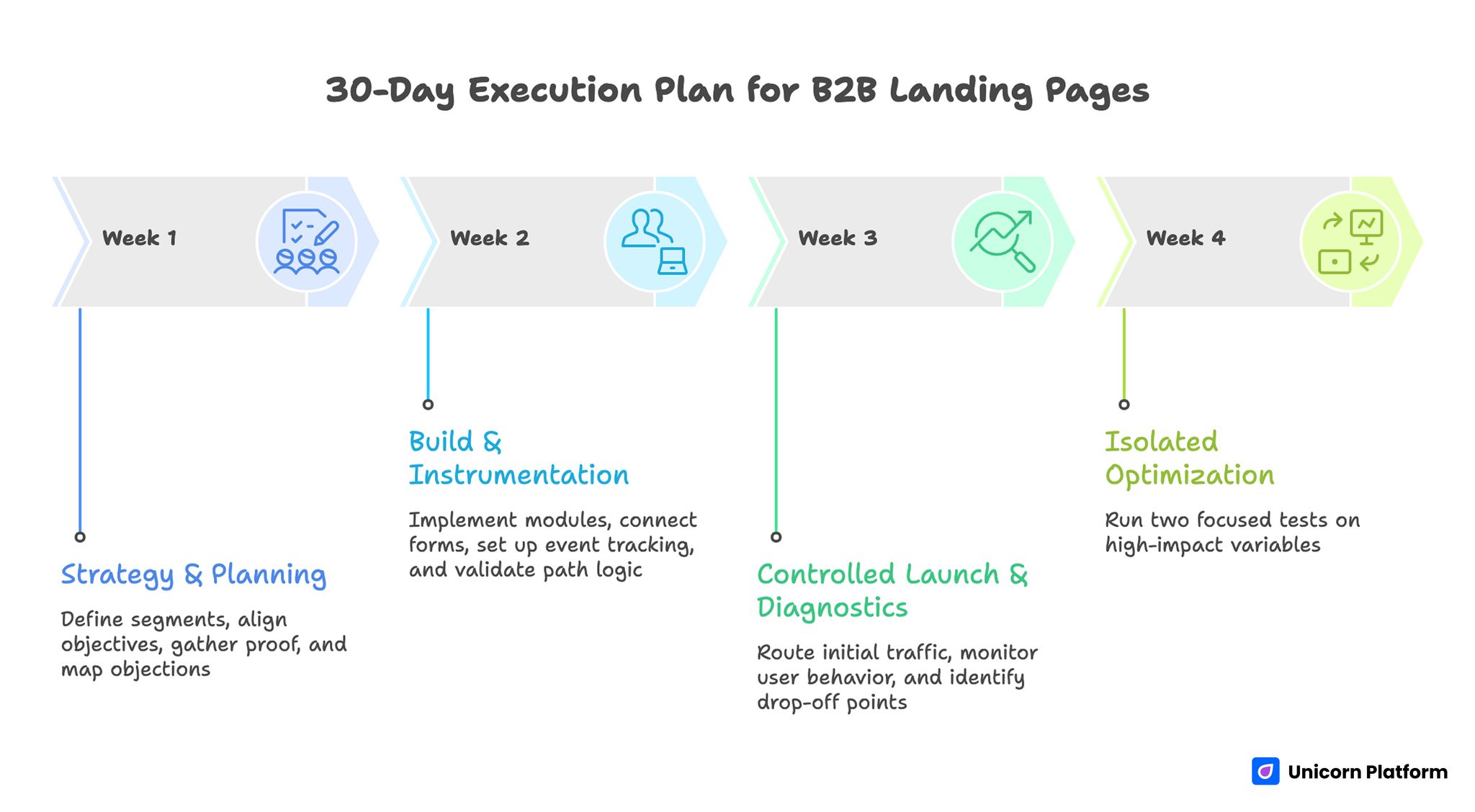 30-Day Execution Plan for B2B Landing Pages

Week 1

Week 2

Week 3

Week 4

Strategy & Planning

Define segments, align objectives, gather proof, and map objections

Build & Instrumentation

Implement modules, connect forms, set up event tracking, and validate path logic

Controlled Launch & Diagnostics

Route initial traffic, monitor user behavior, and identify drop-off points

Isolated Optimization

Run two focused tests on high-impact variables

Unicorn Platform